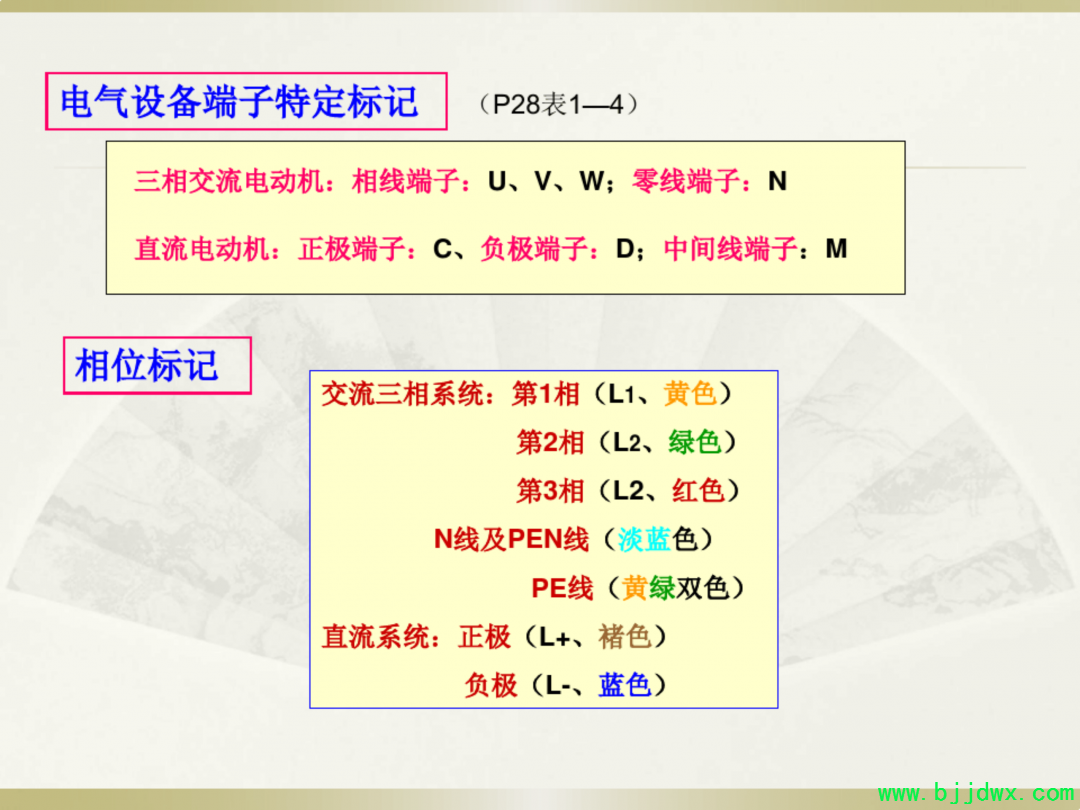 电气设备端子特定标记 （P28表1—4）

三相交流电动机：相线端子：U、V、W；零线端子：N

直流电动机：正极端子：C、负极端子：D；中间线端子：M

相位标记

交流三相系统：第1相（L1、黄色）
第2相（L2、绿色）
第3相（L2、红色）
N线及PEN线（淡蓝色）
PE线（黄绿双色）
直流系统：正极（L+、褚色）
负极（L-、蓝色）

www.bjjdwx.com